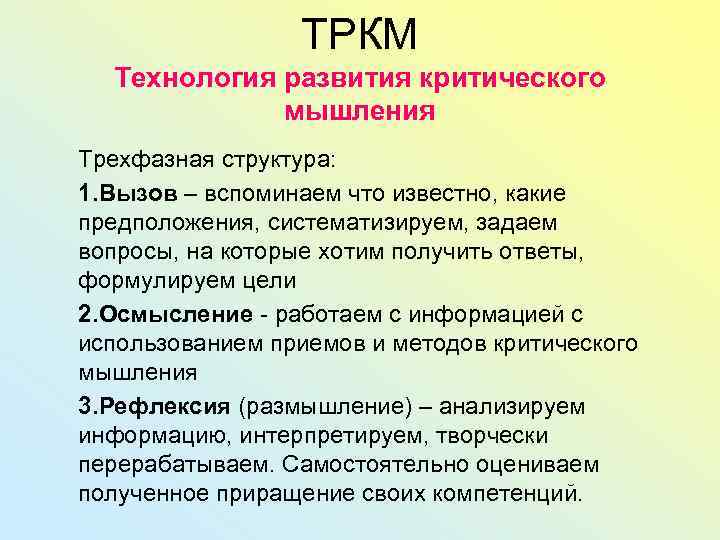 ТРКМ

Технология развития критического мышления

Трехфазная структура:

1.Вызов – вспоминаем что известно, какие предположения, систематизируем, задаем вопросы, на которые хотим получить ответы, формулируем цели

2.Осмысление - работаем с информацией с использованием приемов и методов критического мышления

3.Рефлексия (размышление) – анализируем информацию, интерпретируем, творчески перерабатываем. Самостоятельно оцениваем полученное приращение своих компетенций.